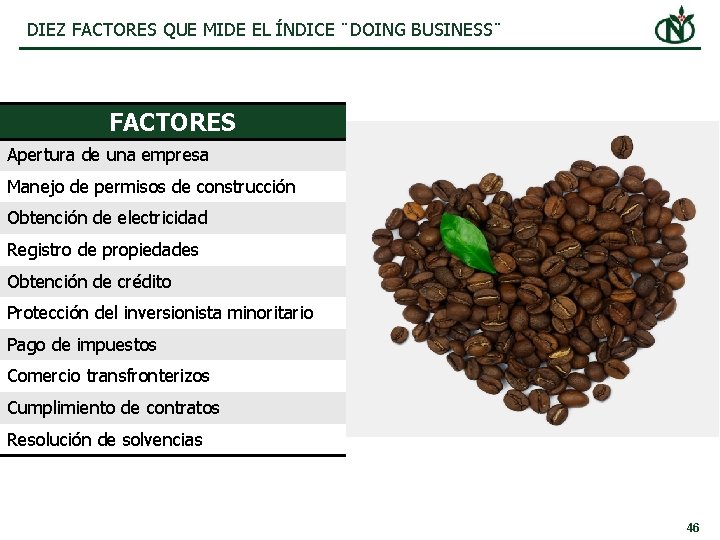 DIEZ FACTORES QUE MIDE EL ÍNDICE ¨DOING BUSINESS¨

| FACTORES |
|---|
| Apertura de una empresa |
| Manejo de permisos de construcción |
| Obtención de electricidad |
| Registro de propiedades |
| Obtención de crédito |
| Protección del inversionista minoritario |
| Pago de impuestos |
| Comercio transfronterizos |
| Cumplimiento de contratos |
| Resolución de solvencias |

46